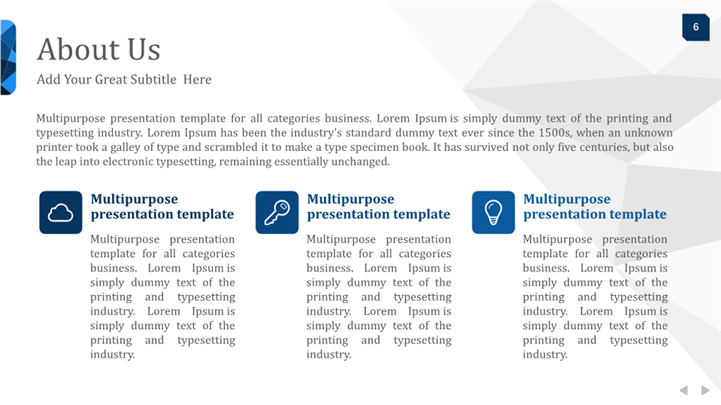 6

About Us

Add Your Great Subtitle Here

Multipurpose presentation template for all categories business. Lorem Ipsum is simply dummy text of the printing and typesetting industry. Lorem Ipsum has been the industry's standard dummy text ever since the 1500s, when an unknown printer took a galley of type and scrambled it to make a type specimen book. It has survived not only five centuries, but also the leap into electronic typesetting, remaining essentially unchanged.

Multipurpose presentation template

Multipurpose presentation template for all categories business. Lorem Ipsum is simply dummy text of the printing and typesetting industry. Lorem Ipsum is simply dummy text of the printing and typesetting industry.

Multipurpose presentation template

Multipurpose presentation template for all categories business. Lorem Ipsum is simply dummy text of the printing and typesetting industry. Lorem Ipsum is simply dummy text of the printing and typesetting industry.

Multipurpose presentation template

Multipurpose presentation template for all categories business. Lorem Ipsum is simply dummy text of the printing and typesetting industry. Lorem Ipsum is simply dummy text of the printing and typesetting industry.